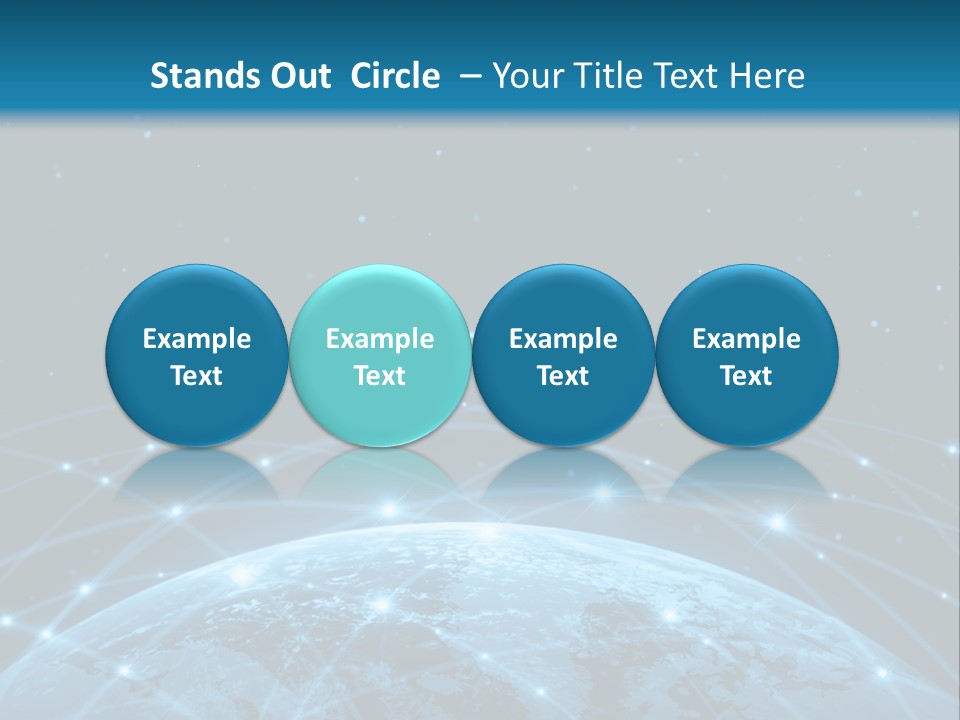 Stands Out Circle – Your Title Text Here

Example Text

Example Text

Example Text

Example Text